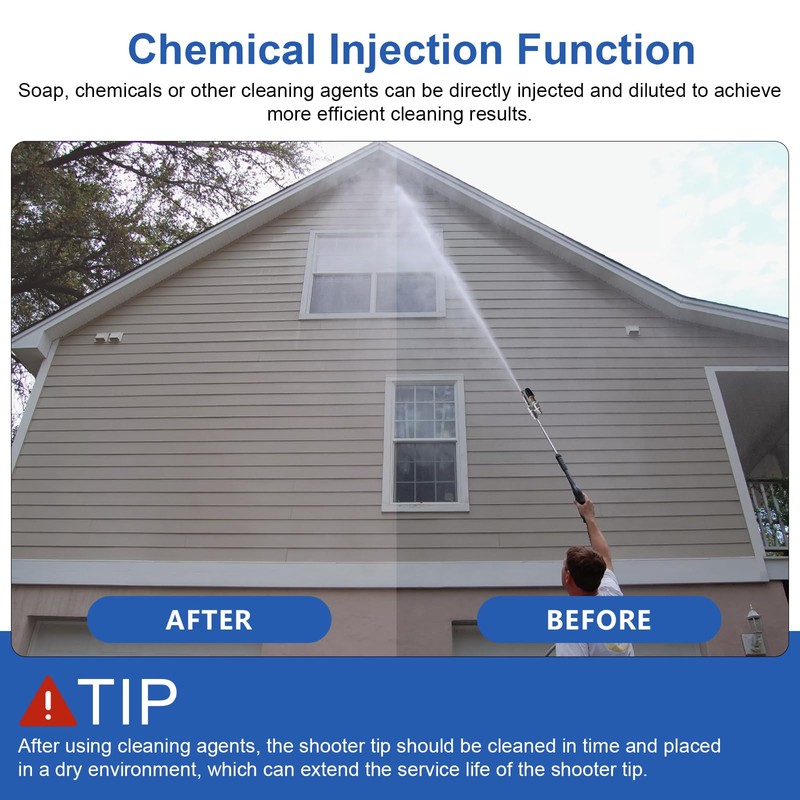 Chemical Injection Function

Soap, chemicals or other cleaning agents can be directly injected and diluted to achieve more efficient cleaning results.

AFTER

BEFORE

TIP

After using cleaning agents, the shooter tip should be cleaned in time and placed in a dry environment, which can extend the service life of the shooter tip.